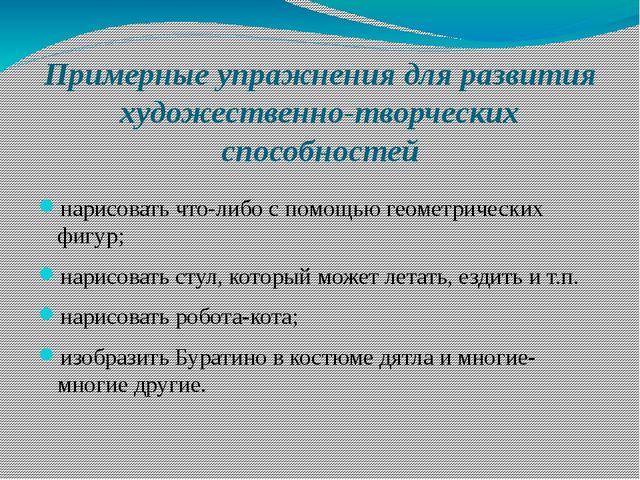 Примерные упражнения для развития художественно-творческих способностей

нарисовать что-либо с помощью геометрических фигур;

нарисовать стул, который может летать, ездить и т.п.

нарисовать робота-кота;

изобразить Буратино в костюме дятла и многие-многие другие.